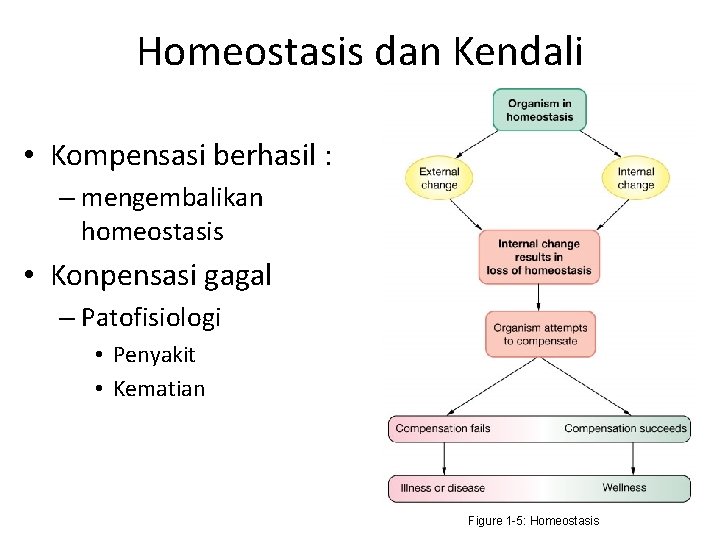 Homeostasis dan Kendali

• Kompensasi berhasil :
– mengembalikan homeostasis
• Konpensasi gagal
– Patofisiologi
• Penyakit
• Kematian

Organism in homeostasis

External change

Internal change

Internal change results in loss of homeostasis

Organism attempts to compensate

Compensation fails

Compensation succeeds

Illness or disease

Wellness

Figure 1-5: Homeostasis